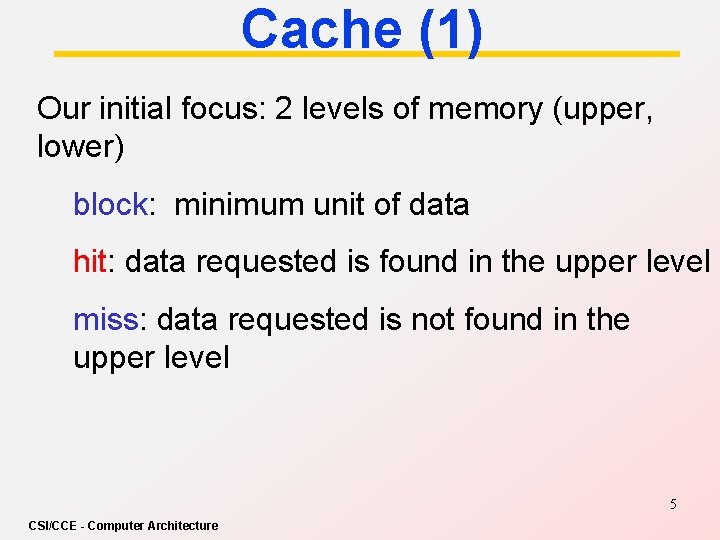 Cache (1)

Our initial focus: 2 levels of memory (upper, lower)

block: minimum unit of data

hit: data requested is found in the upper level

miss: data requested is not found in the upper level

5

CSI/CCE - Computer Architecture